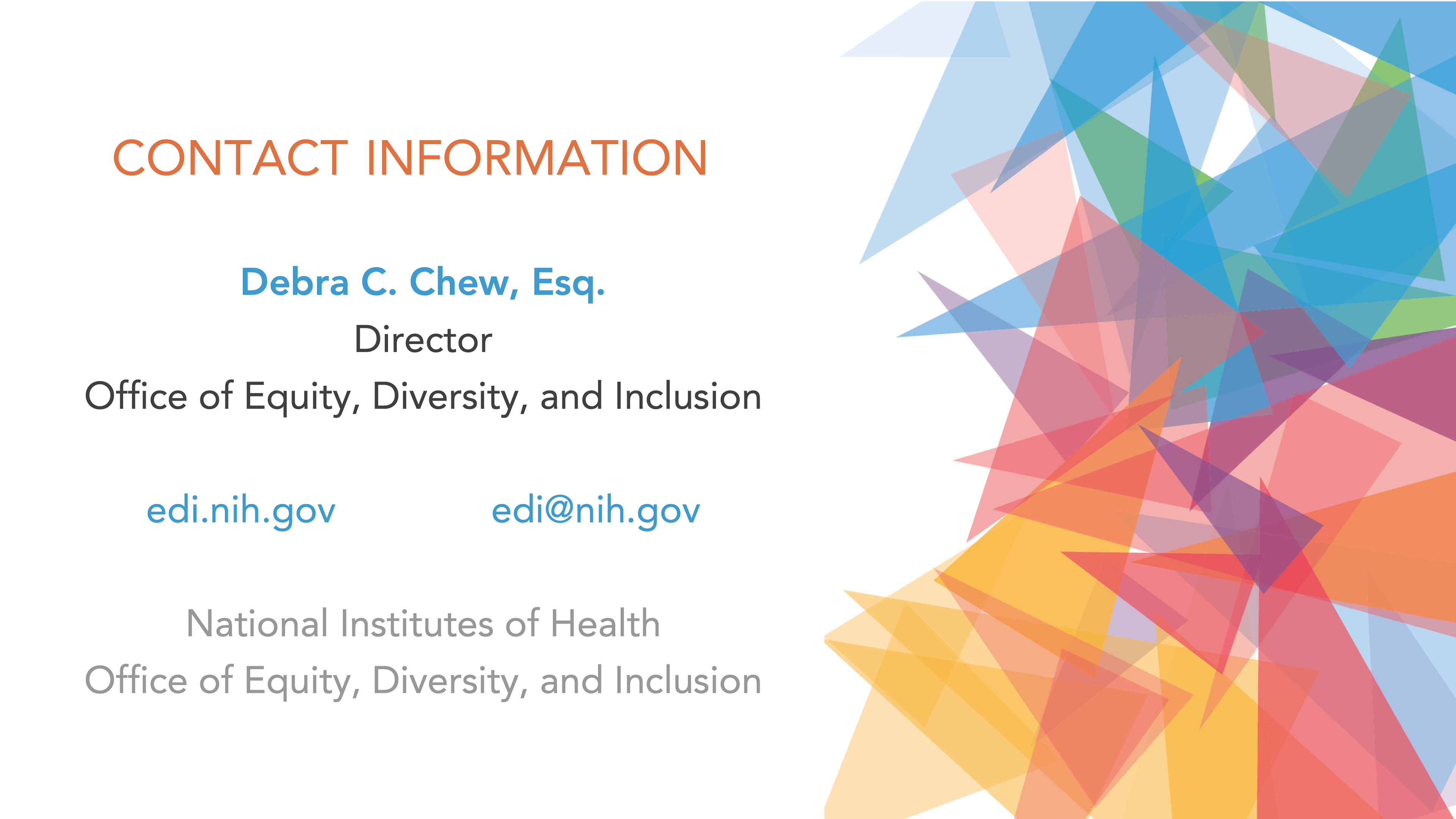 CONTACT INFORMATION

Debra C. Chew, Esq.
Director
Office of Equity, Diversity, and Inclusion

edi.nih.gov

edi@nih.gov

National Institutes of Health
Office of Equity, Diversity, and Inclusion